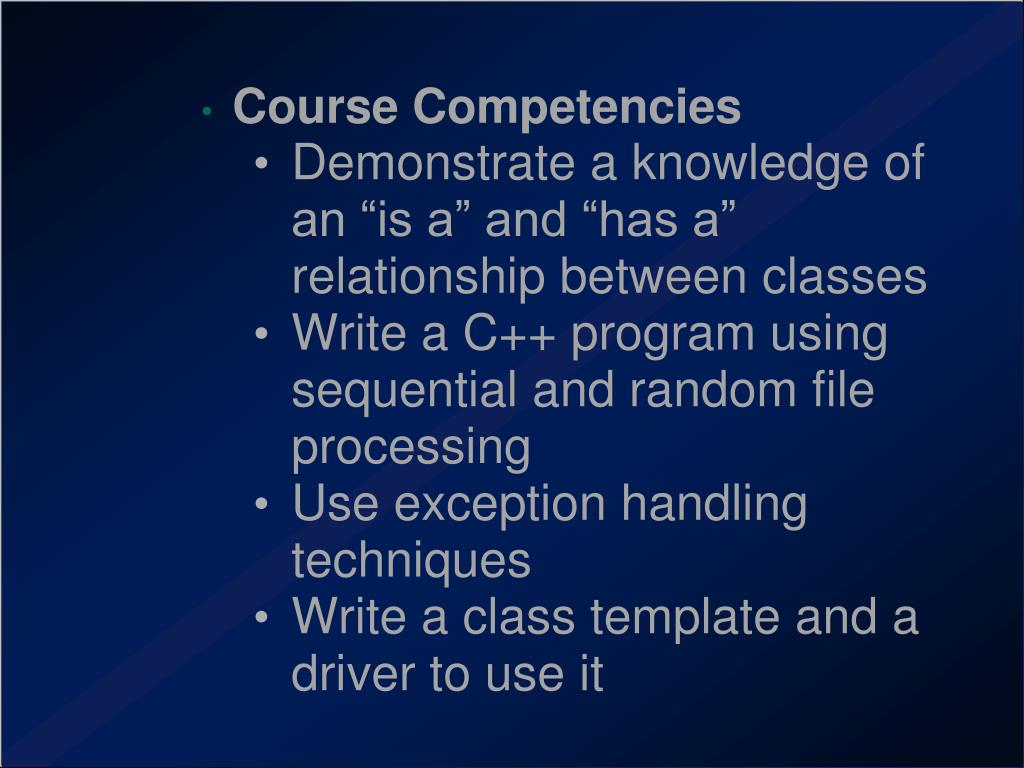 • Course Competencies
• Demonstrate a knowledge of an “is a” and “has a” relationship between classes
• Write a C++ program using sequential and random file processing
• Use exception handling techniques
• Write a class template and a driver to use it